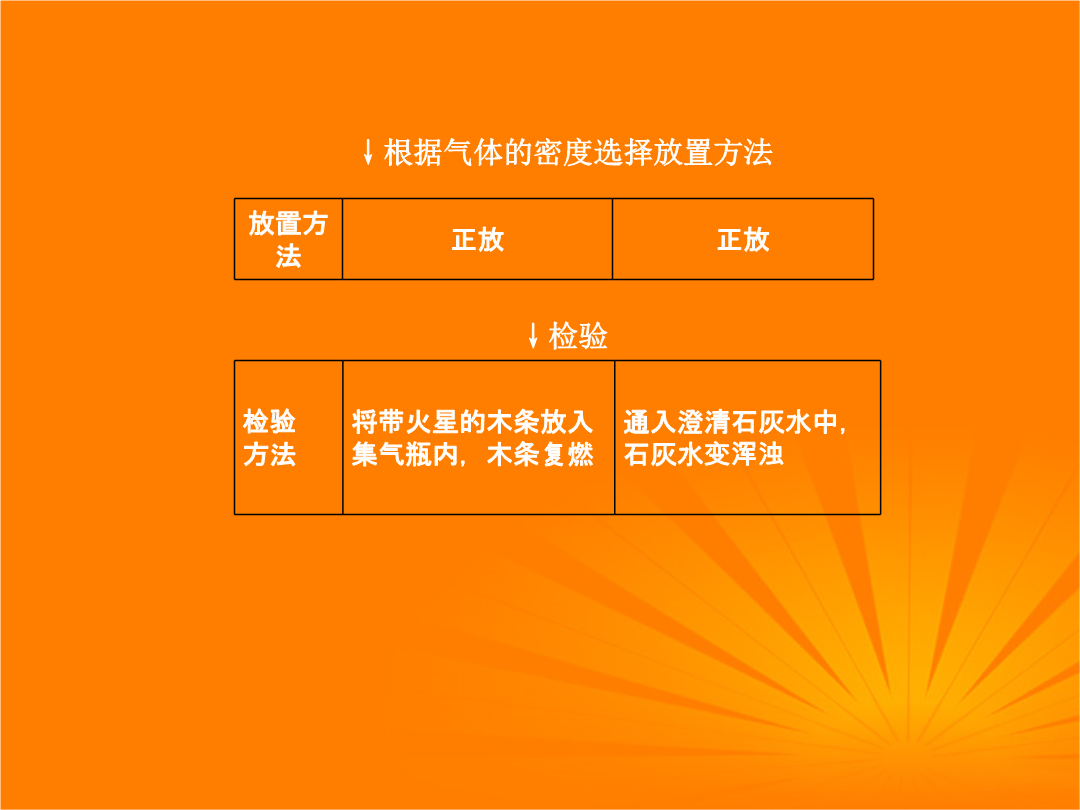 ↓根据气体的密度选择放置方法

| 放置方法 | 正放 | 正放 |
|---|---|---|

↓检验

| 检验方法 | 将带火星的木条放入集气瓶内，木条复燃 | 通入澄清石灰水中，石灰水变浑浊 |
|---|---|---|